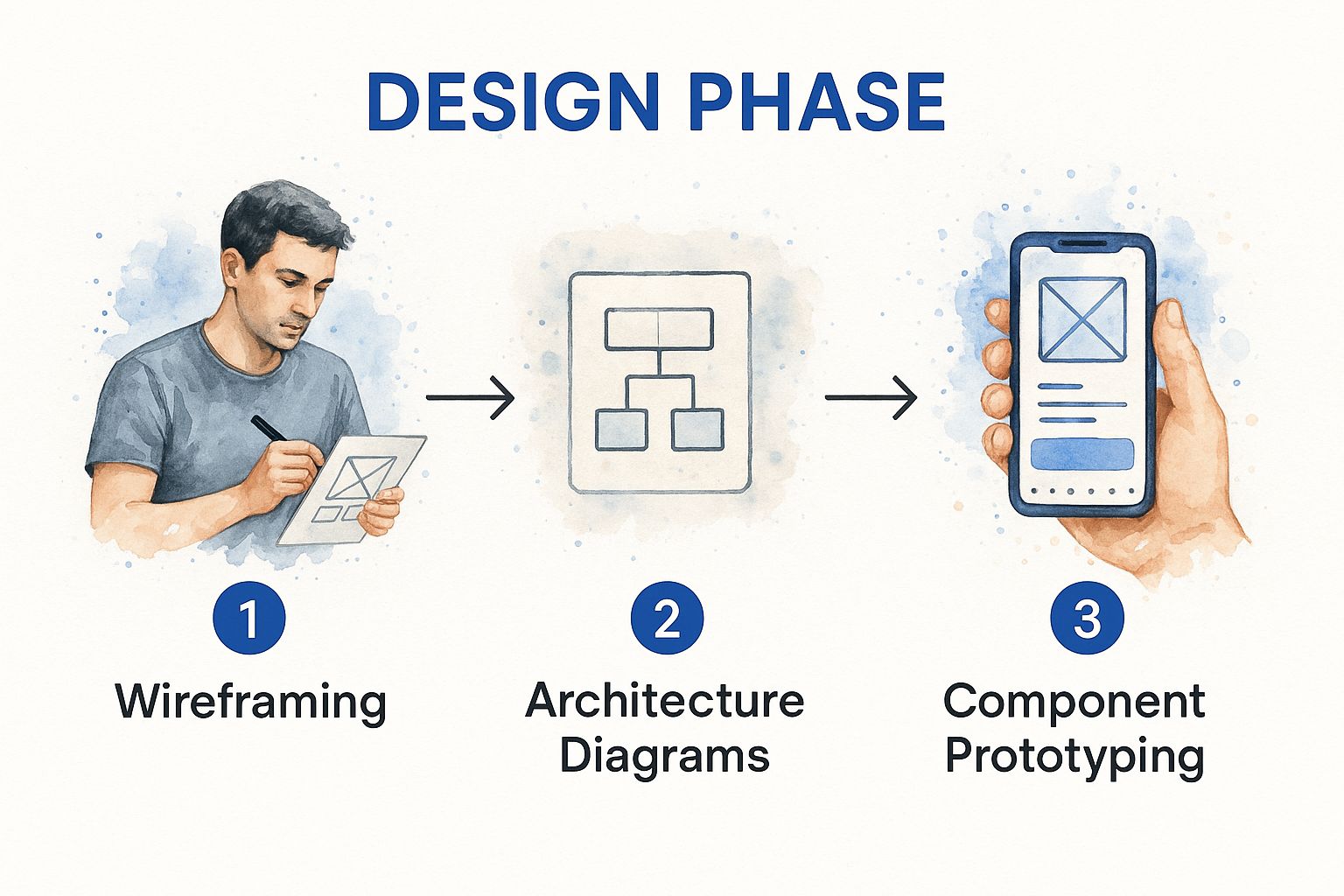 DESIGN PHASE

1
Wireframing

2
Architecture Diagrams

3
Component Prototyping